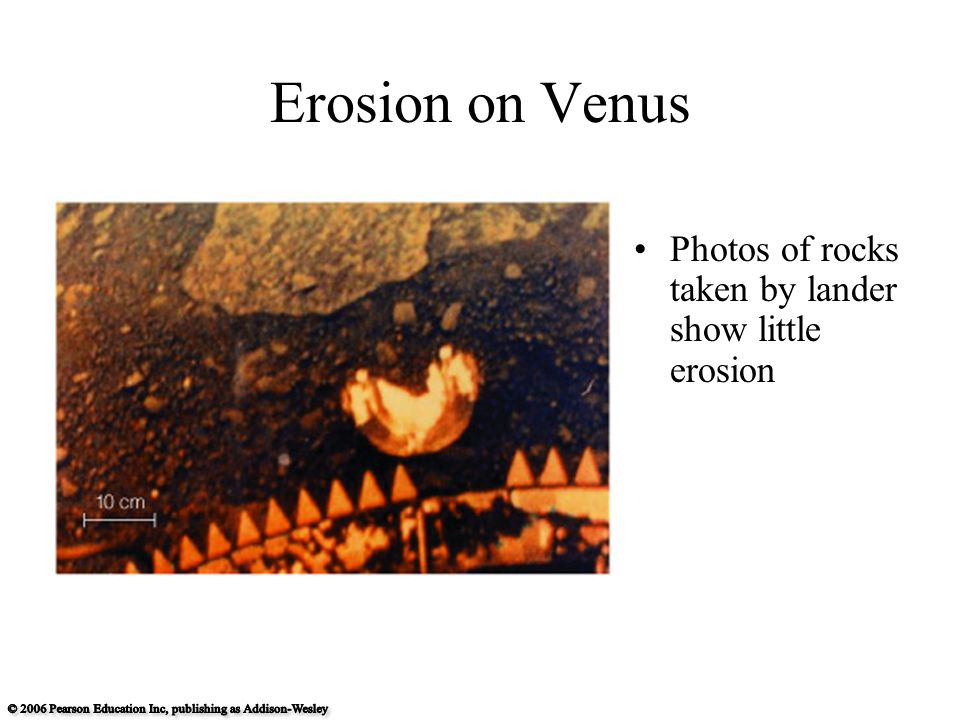 Erosion on Venus

10 cm

• Photos of rocks taken by lander show little erosion

© 2006 Pearson Education Inc, publishing as Addison-Wesley